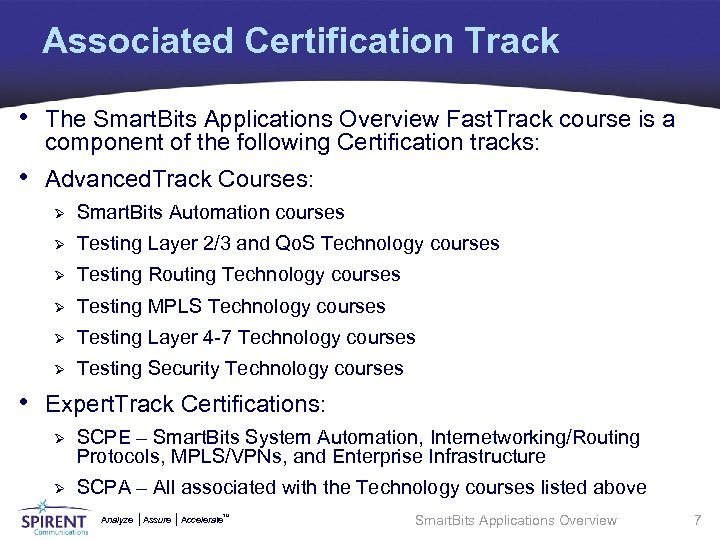 Associated Certification Track

• The SmartBits Applications Overview FastTrack course is a component of the following Certification tracks:

• AdvancedTrack Courses:

➢ SmartBits Automation courses

➢ Testing Layer 2/3 and QoS Technology courses

➢ Testing Routing Technology courses

➢ Testing MPLS Technology courses

➢ Testing Layer 4-7 Technology courses

➢ Testing Security Technology courses

• ExpertTrack Certifications:

➢ SCPE – SmartBits System Automation, Internetworking/Routing Protocols, MPLS/VPNs, and Enterprise Infrastructure

➢ SCPA – All associated with the Technology courses listed above

SPIRENT Communications Analyze | Assure | Accelerate™ SmartBits Applications Overview 7